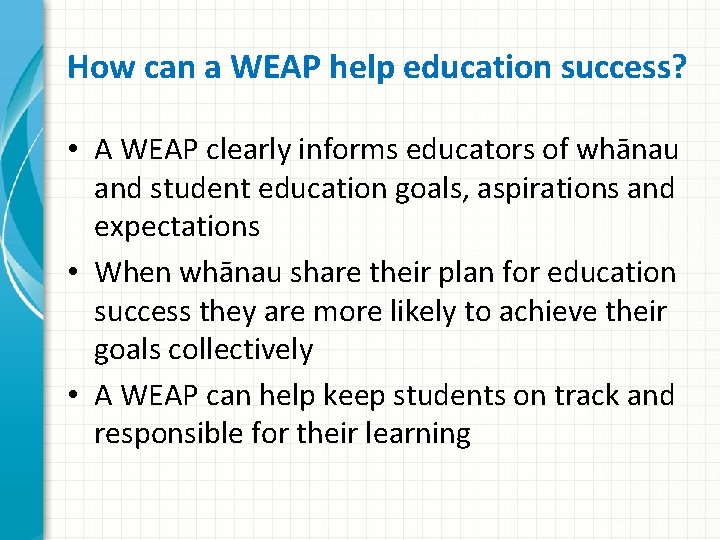 How can a WEAP help education success?

• A WEAP clearly informs educators of whānau and student education goals, aspirations and expectations

• When whānau share their plan for education success they are more likely to achieve their goals collectively

• A WEAP can help keep students on track and responsible for their learning